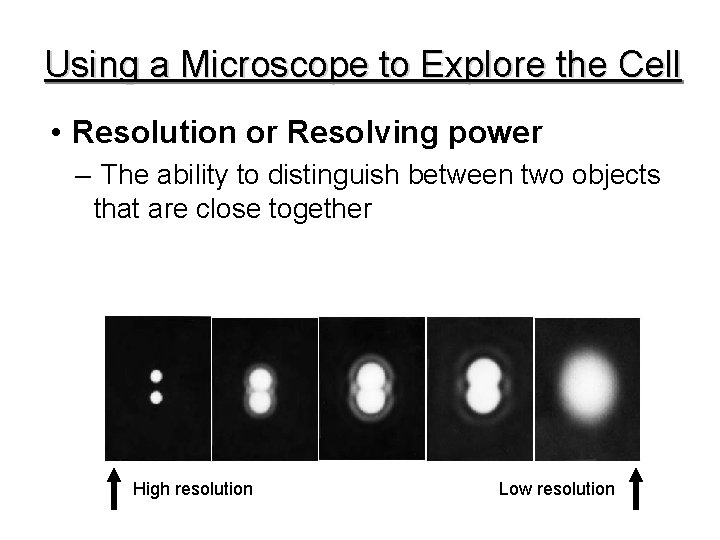 Using a Microscope to Explore the Cell

• Resolution or Resolving power

– The ability to distinguish between two objects that are close together

High resolution

Low resolution